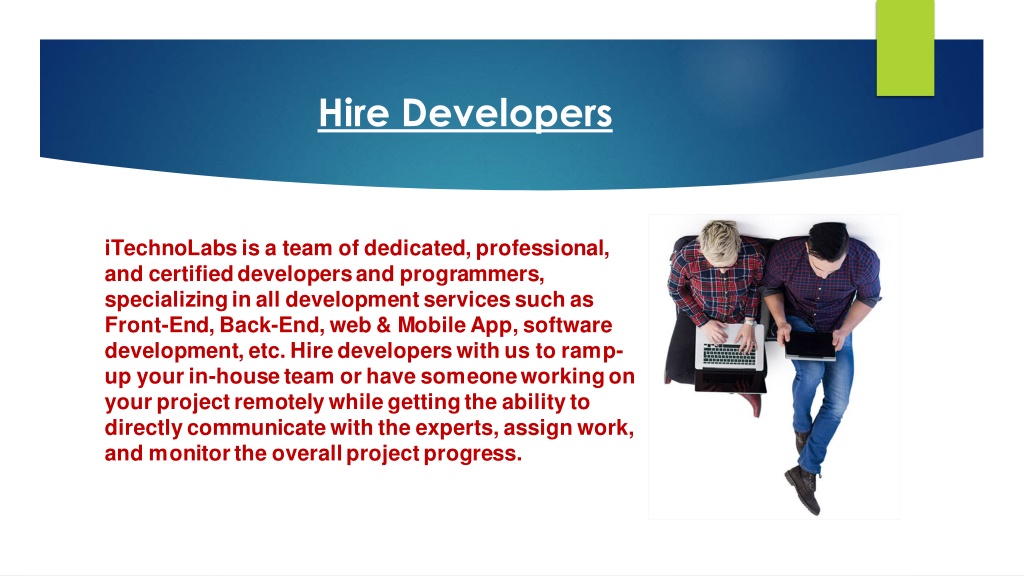 Hire Developers

iTechnoLabs is a team of dedicated, professional, and certified developers and programmers, specializing in all development services such as Front-End, Back-End, web & Mobile App, software development, etc. Hire developers with us to ramp-up your in-house team or have someone working on your project remotely while getting the ability to directly communicate with the experts, assign work, and monitor the overall project progress.